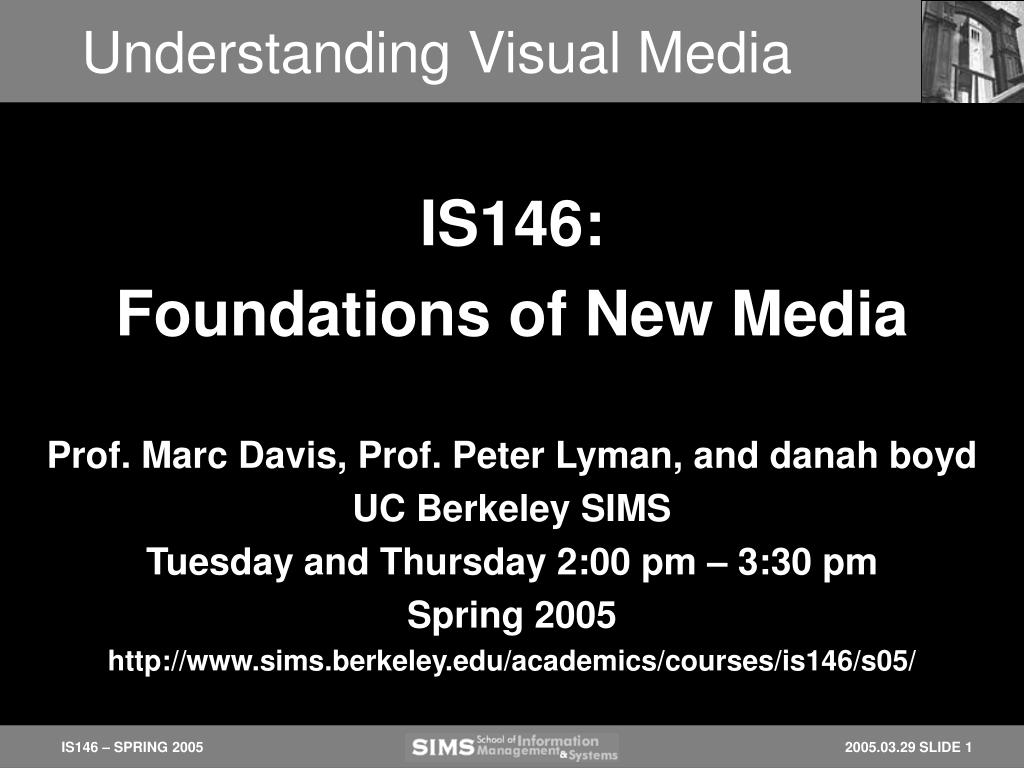 Understanding Visual Media

IS146:
Foundations of New Media

Prof. Marc Davis, Prof. Peter Lyman, and danah boyd
UC Berkeley SIMS
Tuesday and Thursday 2:00 pm – 3:30 pm
Spring 2005
http://www.sims.berkeley.edu/academics/courses/is146/s05/

IS146 – SPRING 2005

SIMS School of Information Management & Systems

2005.03.29 SLIDE 1